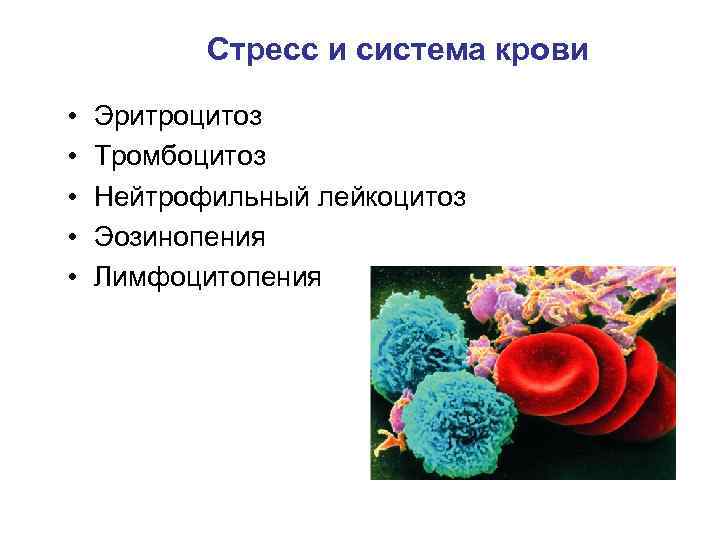 Стресс и система крови

• Эритроцитоз
• Тромбоцитоз
• Нейтрофильный лейкоцитоз
• Эозинопения
• Лимфоцитопения